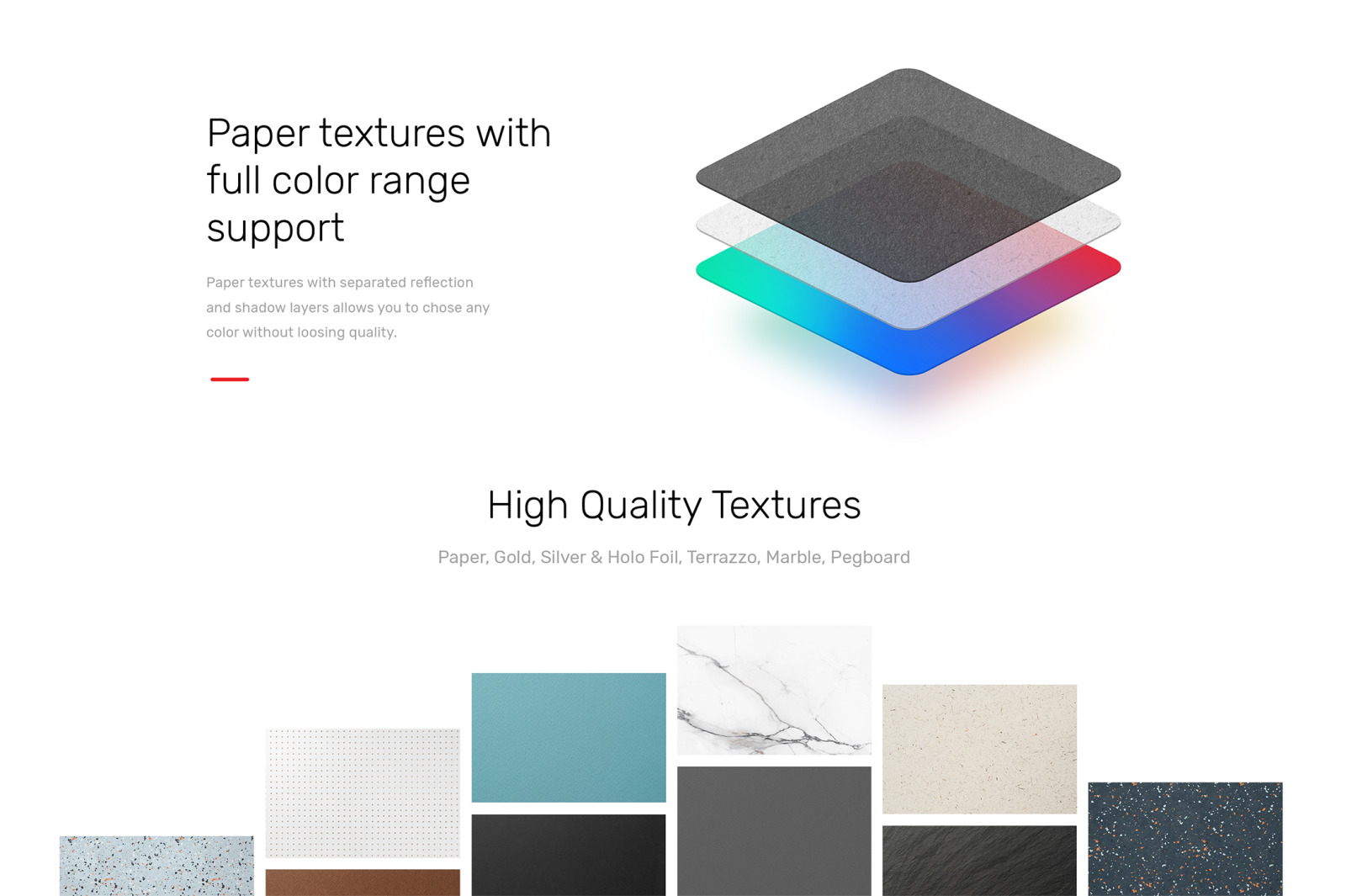 Paper textures with full color range support

Paper textures with separated reflection and shadow layers allows you to chose any color without loosing quality.

High Quality Textures

Paper, Gold, Silver & Holo Foil, Terrazzo, Marble, Pegboard